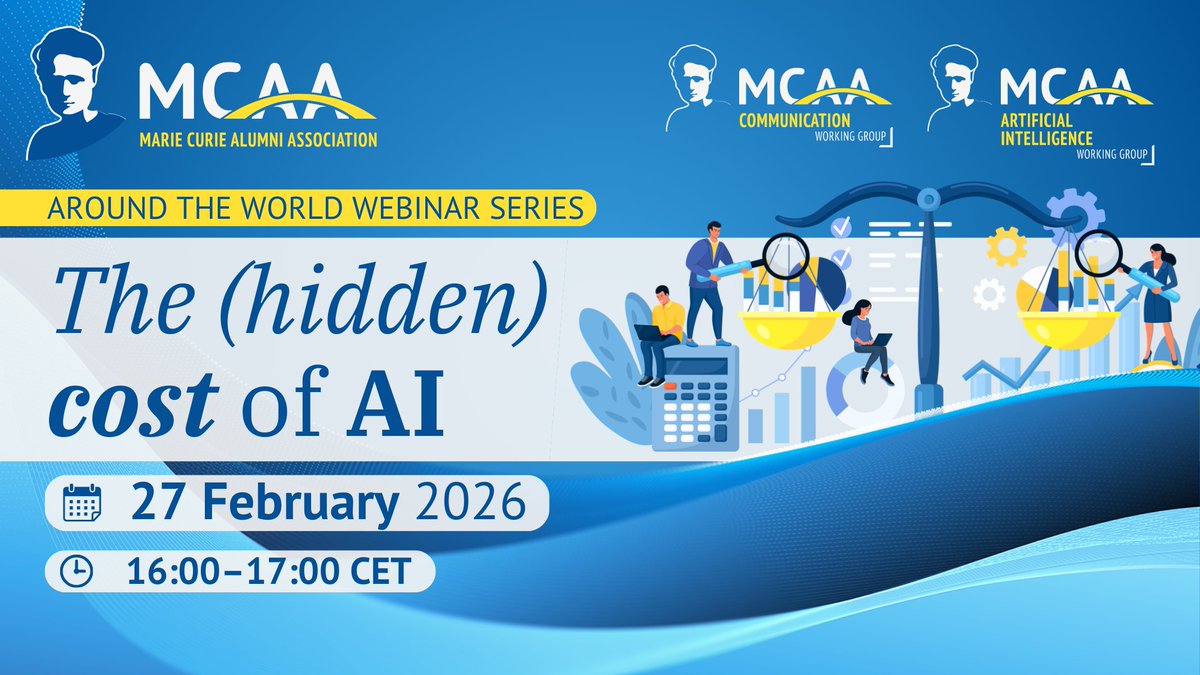 MCAA
MARIE CURIE ALUMNI ASSOCIATION

MCAA
COMMUNICATION
WORKING GROUP

MCAA
ARTIFICIAL INTELLIGENCE
WORKING GROUP

AROUND THE WORLD WEBINAR SERIES

The (hidden) cost of AI

27 February 2026

16:00–17:00 CET